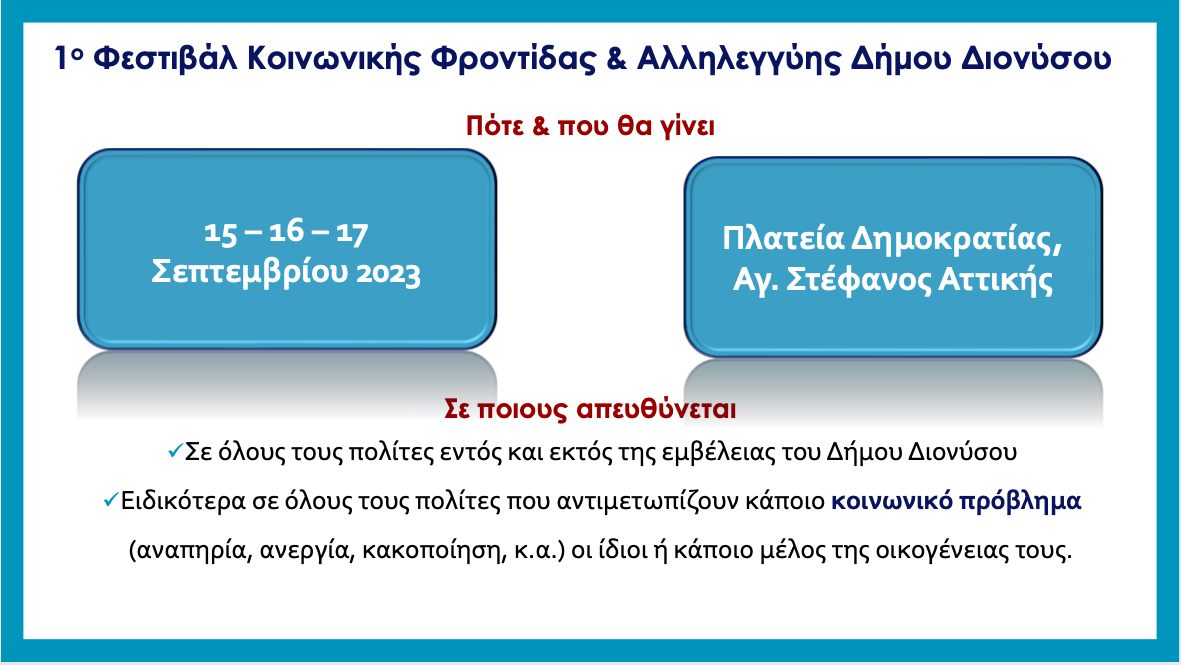 1ο Φεστιβάλ Κοινωνικής Φροντίδας & Αλληλεγγύης Δήμου Διονύσου

Πότε & που θα γίνει

15 – 16 – 17 Σεπτεμβρίου 2023

Πλατεία Δημοκρατίας, Αγ. Στέφανος Αττικής

Σε ποιους απευθύνεται

✓Σε όλους τους πολίτες εντός και εκτός της εμβέλειας του Δήμου Διονύσου

✓Ειδικότερα σε όλους τους πολίτες που αντιμετωπίζουν κάποιο κοινωνικό πρόβλημα (αναπηρία, ανεργία, κακοποίηση, κ.α.) οι ίδιοι ή κάποιο μέλος της οικογένειας τους.